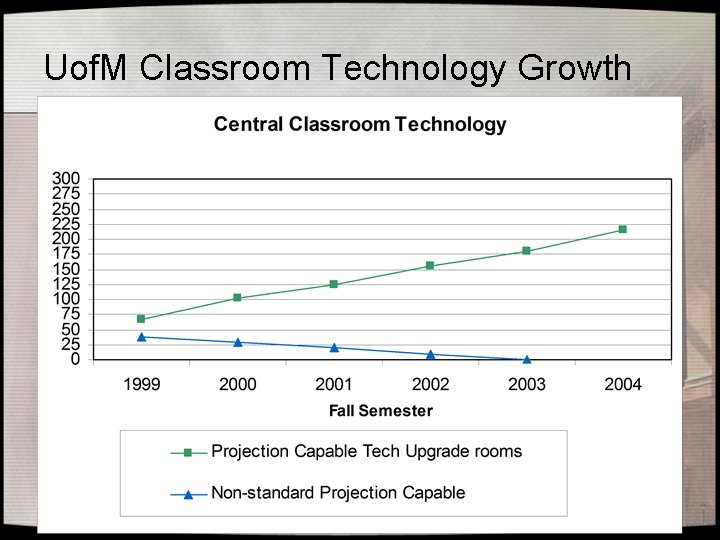 UofM Classroom Technology Growth

Central Classroom Technology

300
275
250
225
200
175
150
125
100
75
50
25
0

1999 2000 2001 2002 2003 2004

Fall Semester

Projection Capable Tech Upgrade rooms

Non-standard Projection Capable